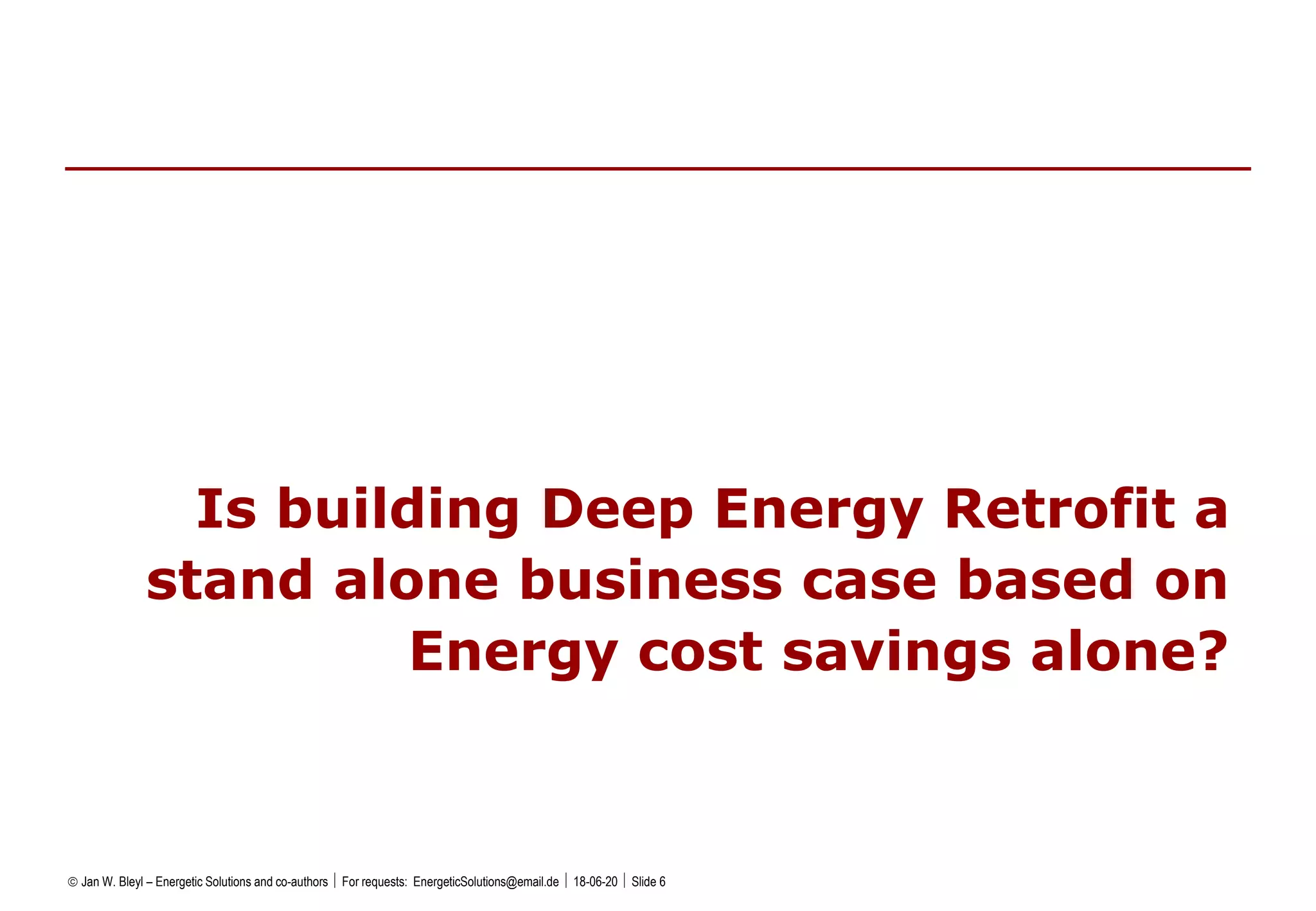 Is building Deep Energy Retrofit a stand alone business case based on Energy cost savings alone?

© Jan W. Bleyl – Energetic Solutions and co-authors | For requests: EnergeticSolutions@email.de | 18-06-20 | Slide 6